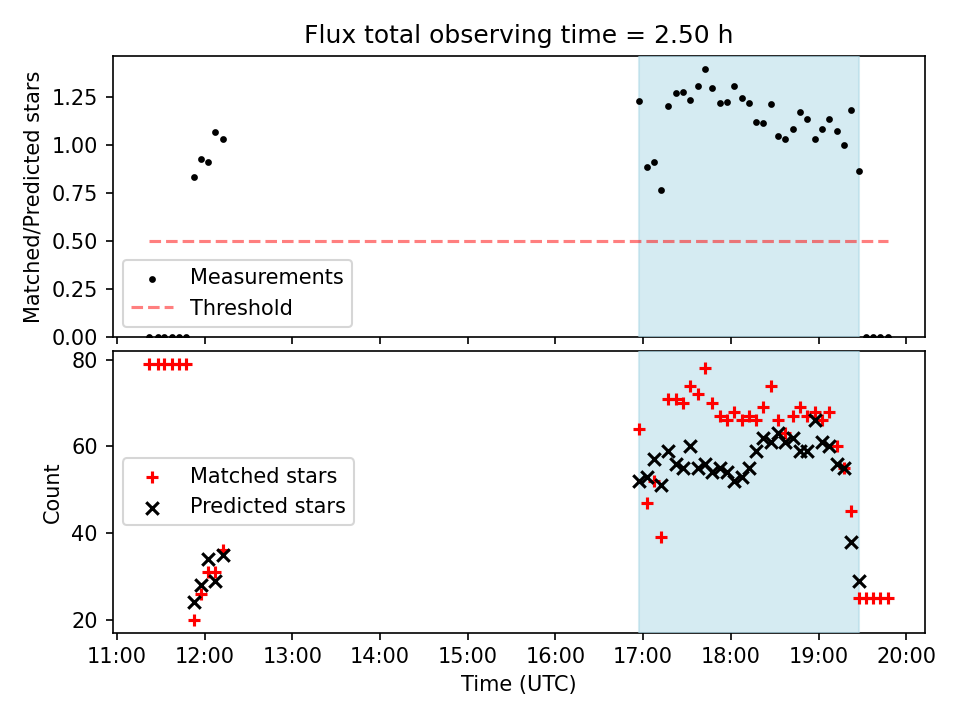 Flux total observing time = 2.50 h

Matched/Predicted stars

1.25
1.00
0.75
0.50
0.25
0.00

Measurements
Threshold

Count

80
60
40
20

Matched stars
Predicted stars

11:00 12:00 13:00 14:00 15:00 16:00 17:00 18:00 19:00 20:00

Time (UTC)